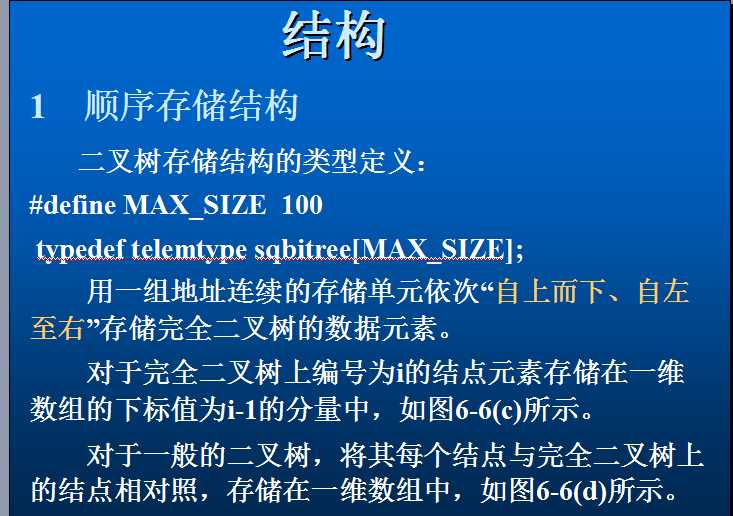 结构

1 顺序存储结构

二叉树存储结构的类型定义：

#define MAX_SIZE 100

typedef telemtype sqbitree[MAX_SIZE];

用一组地址连续的存储单元依次“自上而下、自左至右”存储完全二叉树的数据元素。

对于完全二叉树上编号为i的结点元素存储在一维数组的下标值为i-1的分量中，如图6-6(c)所示。

对于一般的二叉树，将其每个结点与完全二叉树上的结点相对照，存储在一维数组中，如图6-6(d)所示。